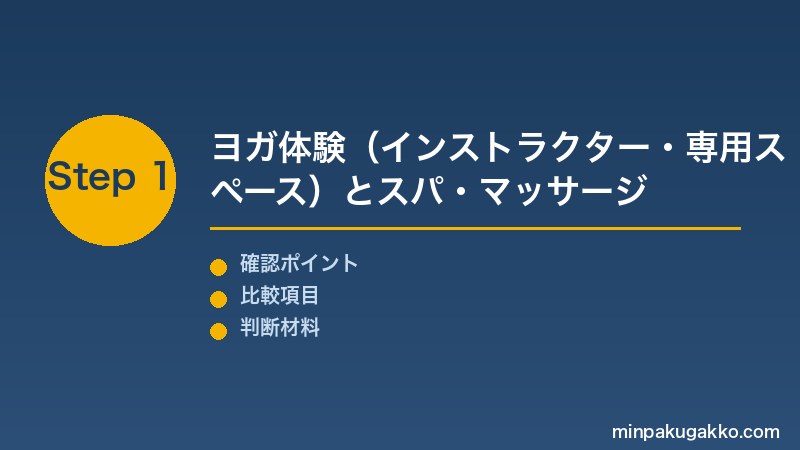 Step 1

ヨガ体験（インストラクター・専用スペース）とスパ・マッサージ

確認ポイント
比較項目
判断材料

minpakugakko.com